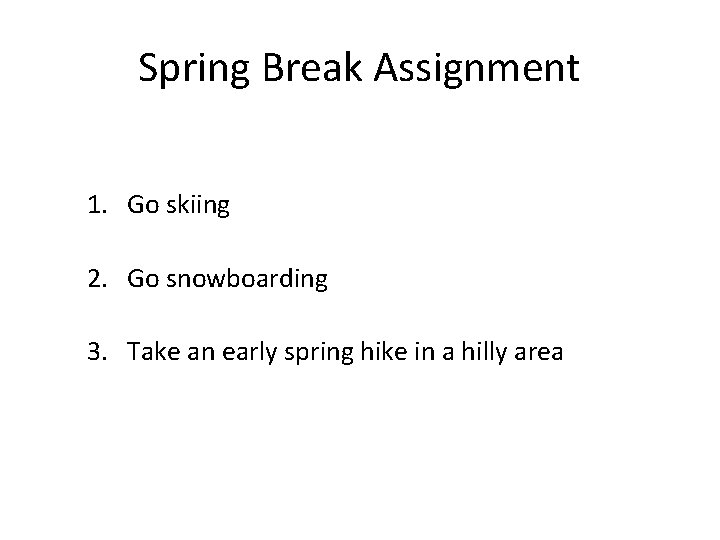 Spring Break Assignment

1. Go skiing

2. Go snowboarding

3. Take an early spring hike in a hilly area